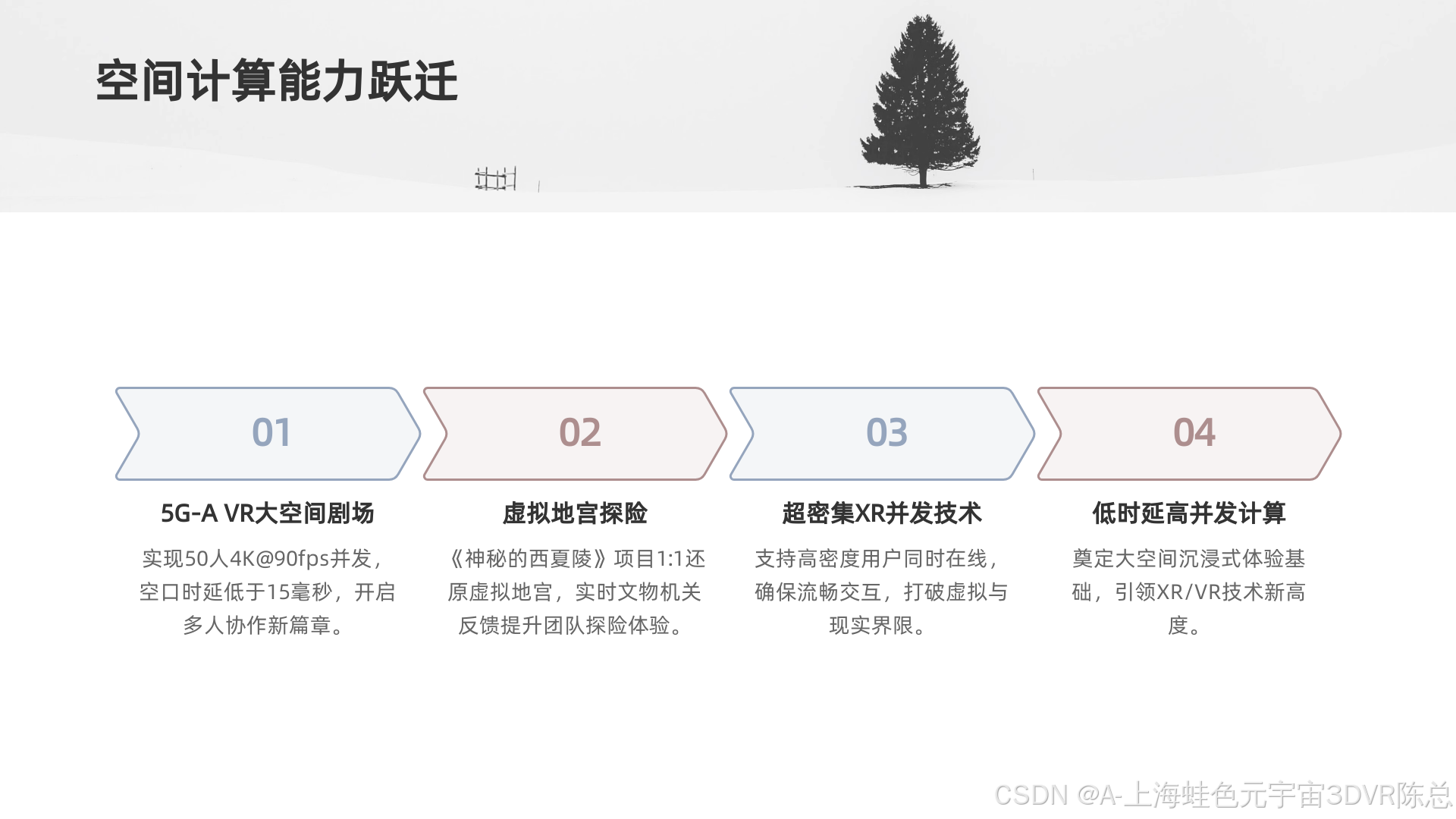 空间计算能力跃迁

01

5G-A VR大空间剧场

实现50人4K@90fps并发，空口时延低于15毫秒，开启多人协作新篇章。

02

虚拟地宫探险

《神秘的西夏陵》项目1:1还原虚拟地宫，实时文物机关反馈提升团队探险体验。

03

超密集XR并发技术

支持高密度用户同时在线，确保流畅交互，打破虚拟与现实界限。

04

低时延高并发计算

奠定大空间沉浸式体验基础，引领XR/VR技术新高度。

CSDN @A-上海蛙色元宇宙3DVR陈总